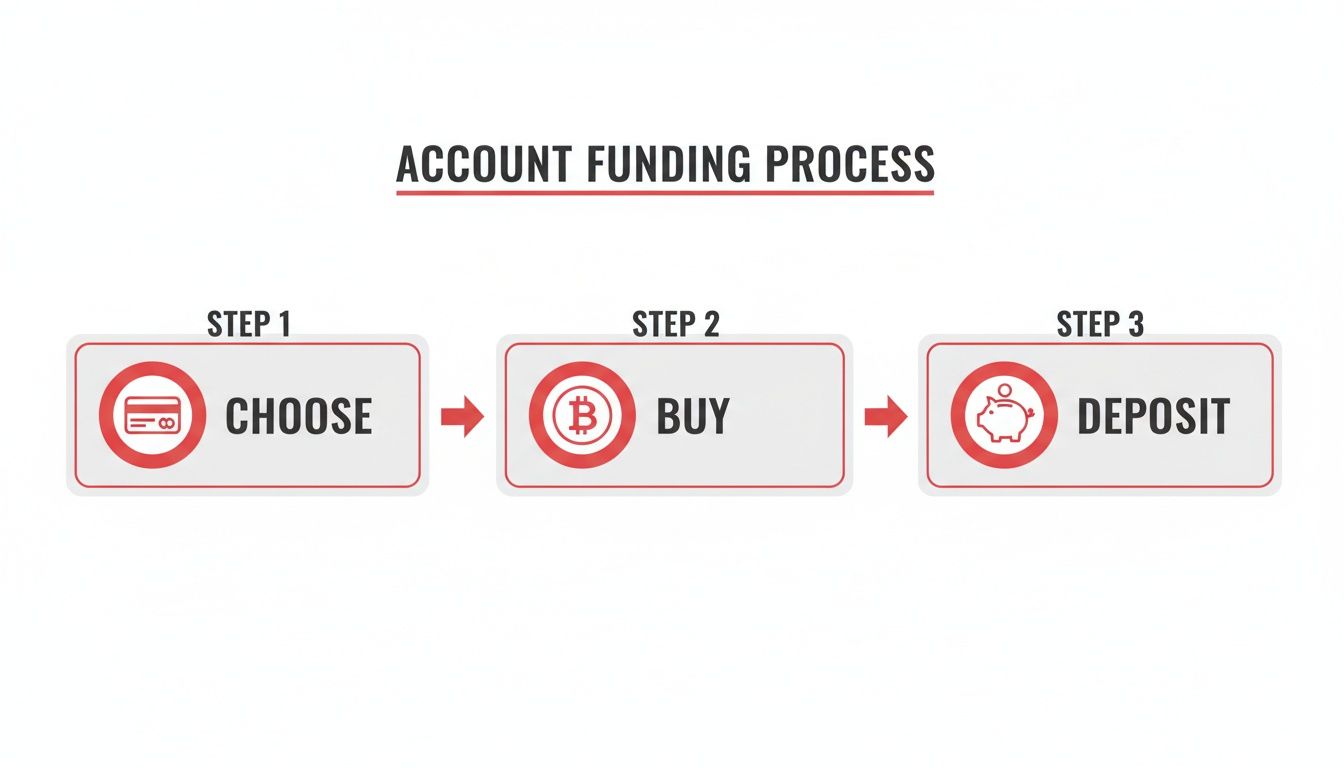 ACCOUNT FUNDING PROCESS

STEP 1

CHOOSE

STEP 2

BUY

STEP 3

DEPOSIT